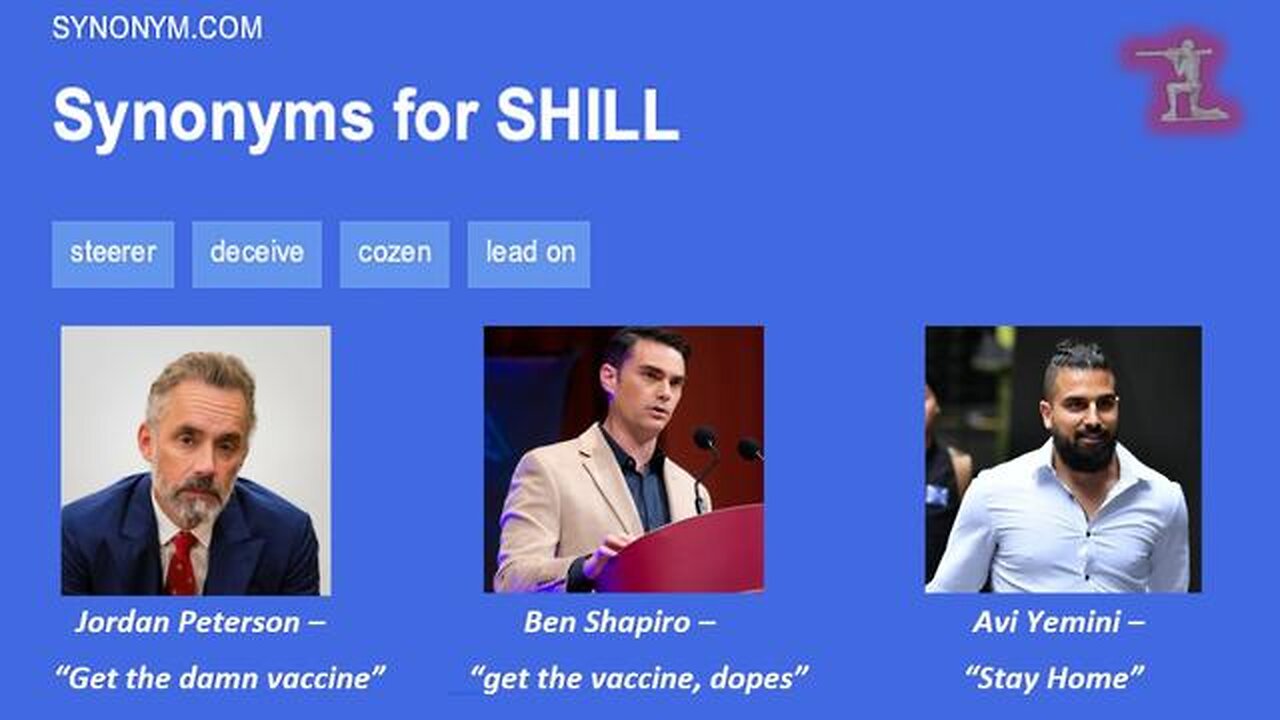 SYNONYM.COM

Synonyms for SHILL

steerer

deceive

cozen

lead on

Jordan Peterson –

“Get the damn vaccine”

Ben Shapiro –

“get the vaccine, dopes”

Avi Yemini –

“Stay Home”